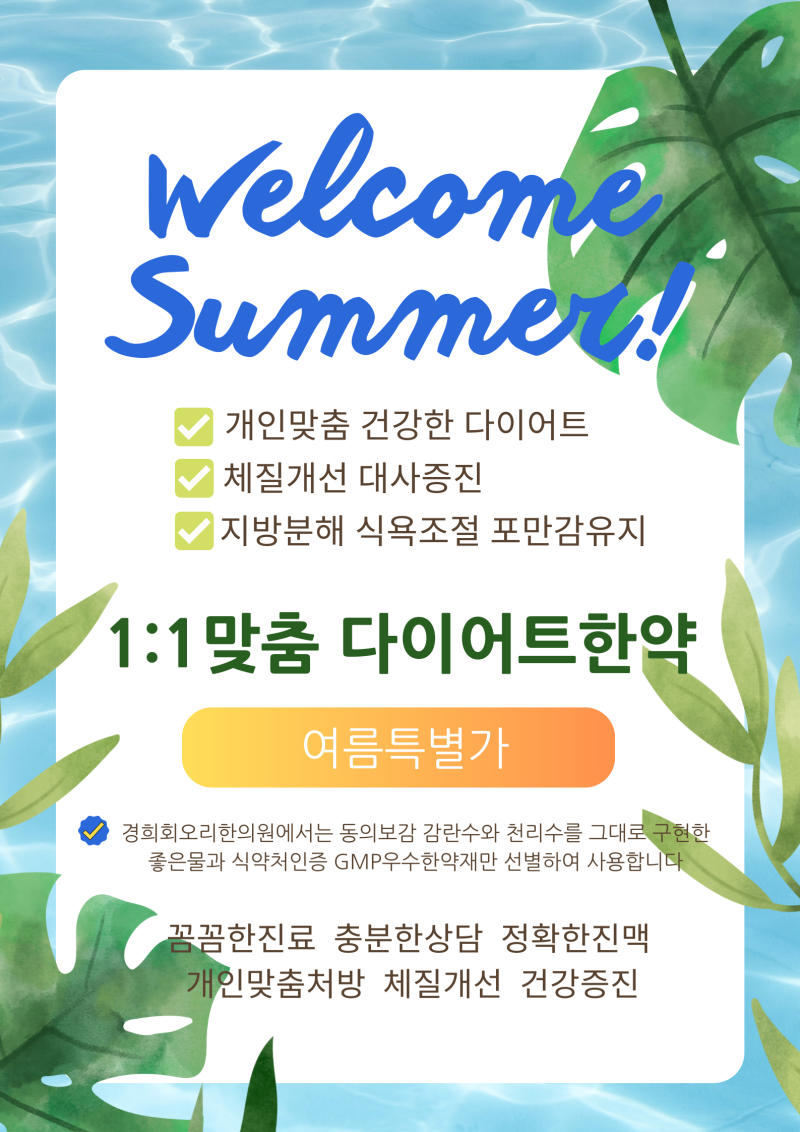 Welcome Summer!

개인맞춤 건강한 다이어트
체질개선 대사증진
지방분해 식욕조절 포만감유지

1:1맞춤 다이어트한약

여름특별가

경희회오리한의원에서는 동의보감 감란수와 천리수를 그대로 구현한 좋은물과 식약처인증 GMP우수한약재만 선별하여 사용합니다

꼼꼼한진료 충분한상담 정확한진맥
개인맞춤처방 체질개선 건강증진